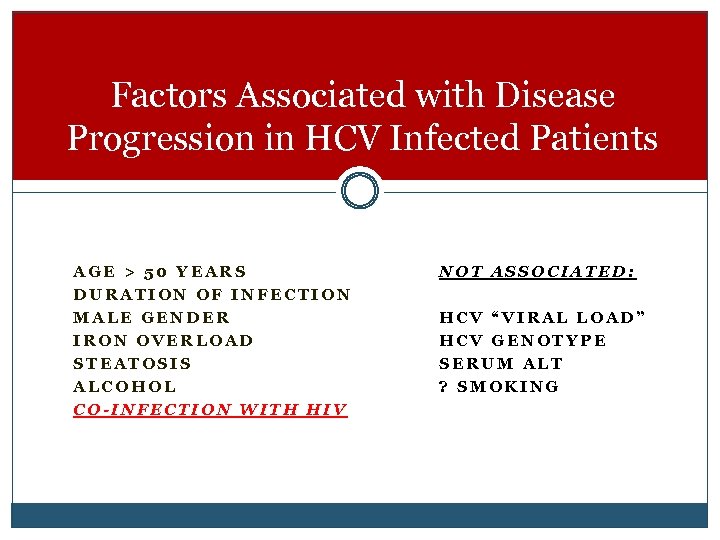 Factors Associated with Disease Progression in HCV Infected Patients

AGE > 50 YEARS
DURATION OF INFECTION
MALE GENDER
IRON OVERLOAD
STEATOSIS
ALCOHOL
CO-INFECTION WITH HIV

NOT ASSOCIATED:

HCV “VIRAL LOAD”
HCV GENOTYPE
SERUM ALT
? SMOKING